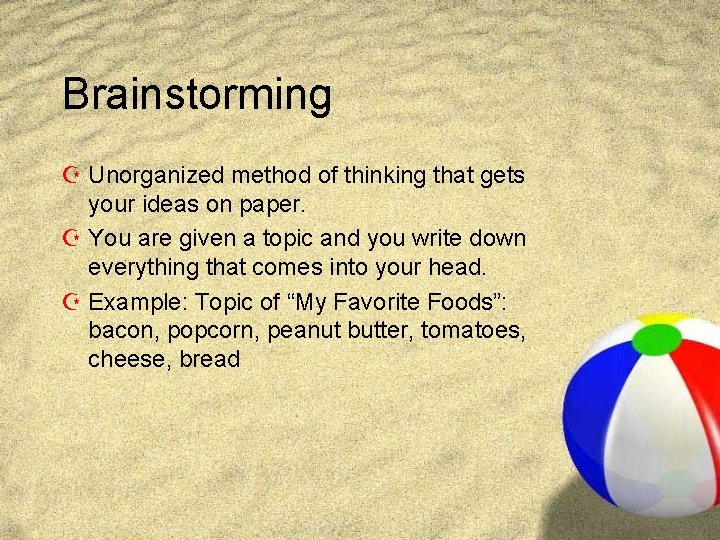 Brainstorming

Unorganized method of thinking that gets your ideas on paper.

You are given a topic and you write down everything that comes into your head.

Example: Topic of “My Favorite Foods”: bacon, popcorn, peanut butter, tomatoes, cheese, bread